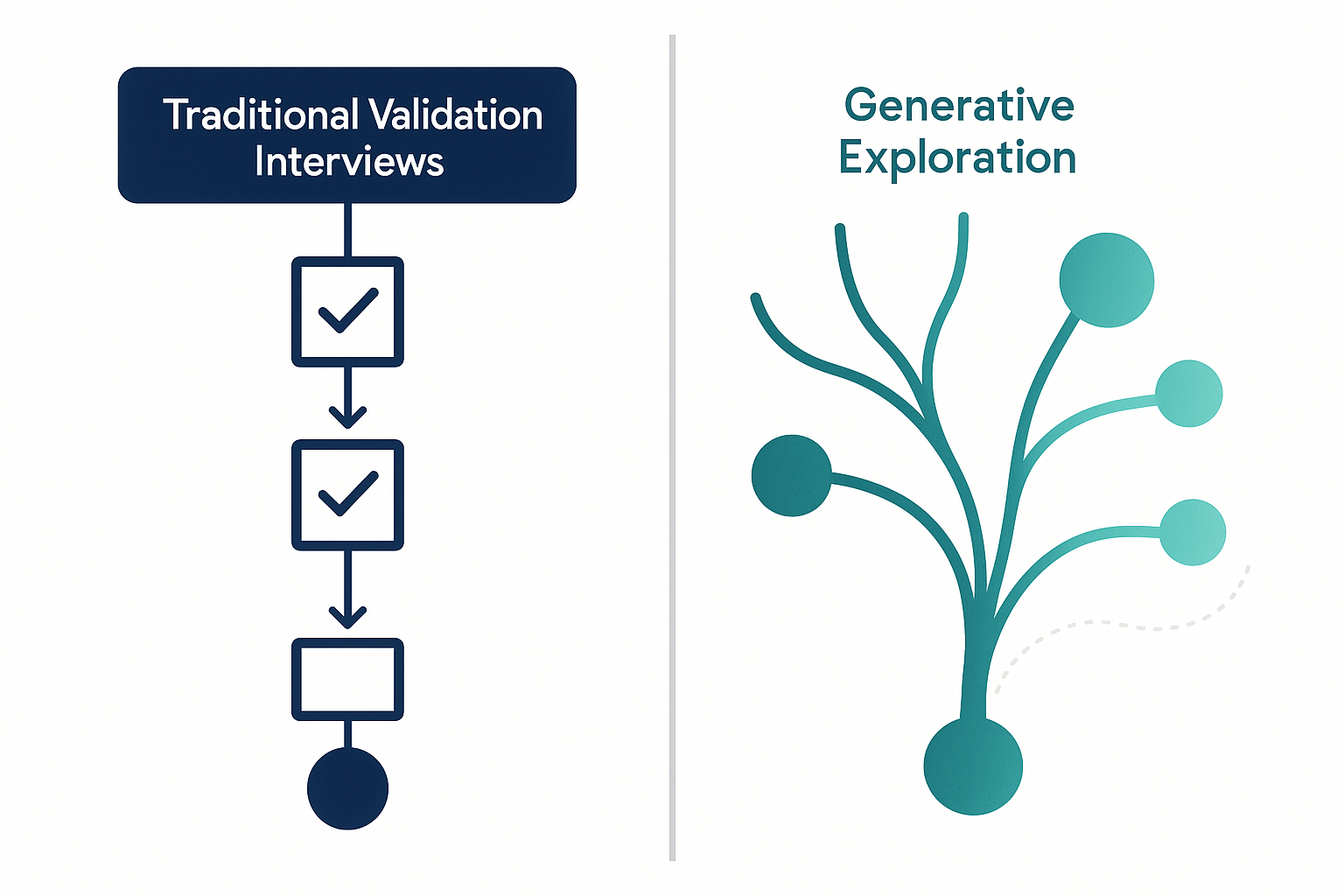 Traditional Validation Interviews

Generative Exploration